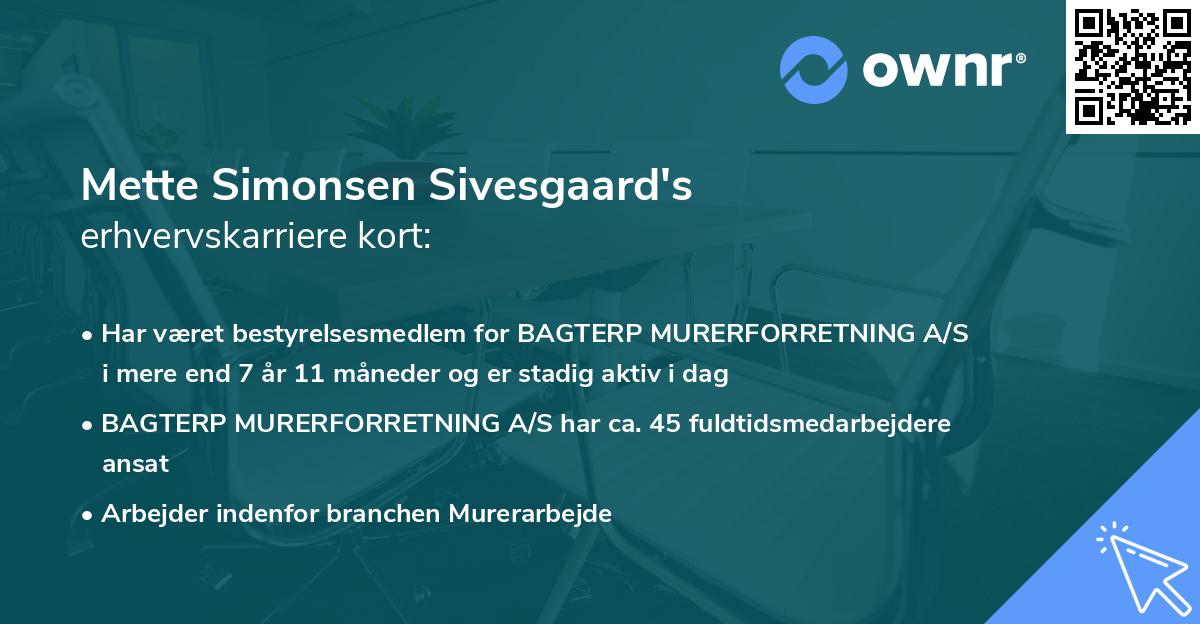 ownr®

Mette Simonsen Sivesgaard's
erhvervskarriere kort:

• Har været bestyrelsesmedlem for BAGTERP MURERFORRETNING A/S i mere end 7 år 11 måneder og er stadig aktiv i dag

• BAGTERP MURERFORRETNING A/S har ca. 45 fuldtidsmedarbejdere ansat

• Arbejder indenfor branchen Murerarbejde